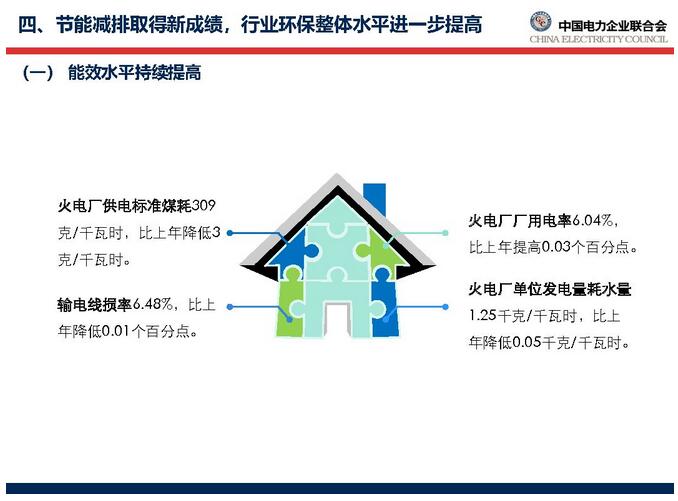 四、节能减排取得新成绩，行业环保整体水平进一步提高

中国电力企业联合会
CHINA ELECTRICITY COUNCIL

（一） 能效水平持续提高

火电厂供电标准煤耗309克/千瓦时，比上年降低3克/千瓦时。

输电线损率6.48%，比上年降低0.01个百分点。

火电厂厂用电率6.04%，比上年提高0.03个百分点。

火电厂单位发电量耗水量1.25千克/千瓦时，比上年降低0.05千克/千瓦时。